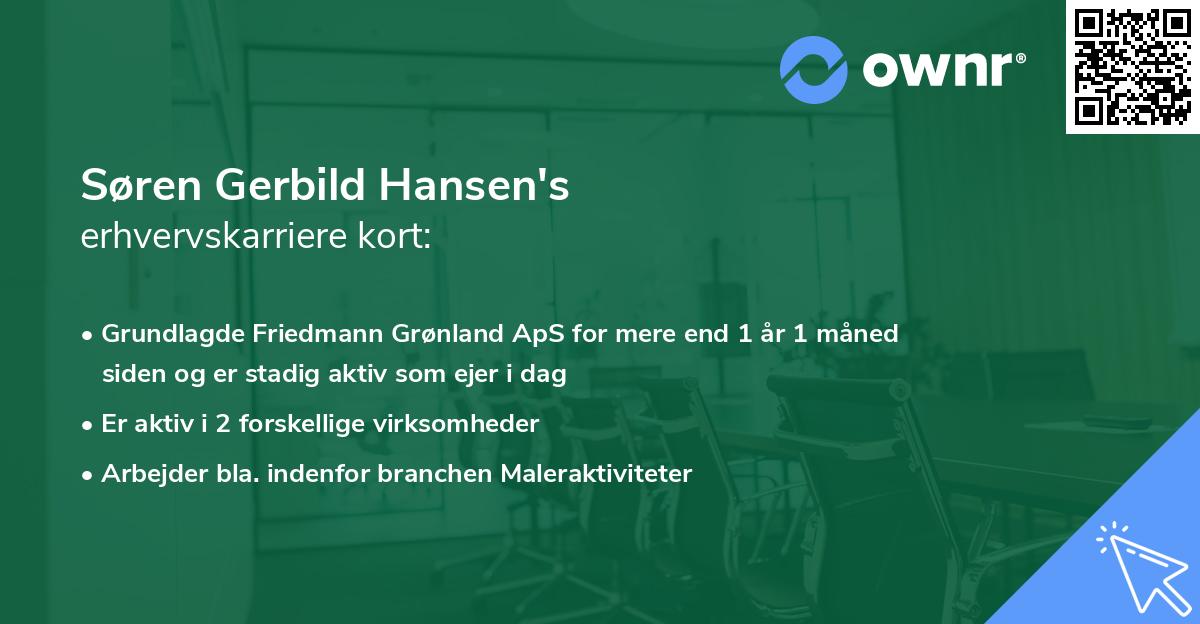 ownr®

Søren Gerbild Hansen's
erhvervskarriere kort:

• Grundlagde Friedmann Grønland ApS for mere end 1 år 1 måned siden og er stadig aktiv som ejer i dag
• Er aktiv i 2 forskellige virksomheder
• Arbejder bla. indenfor branchen Maleraktiviteter